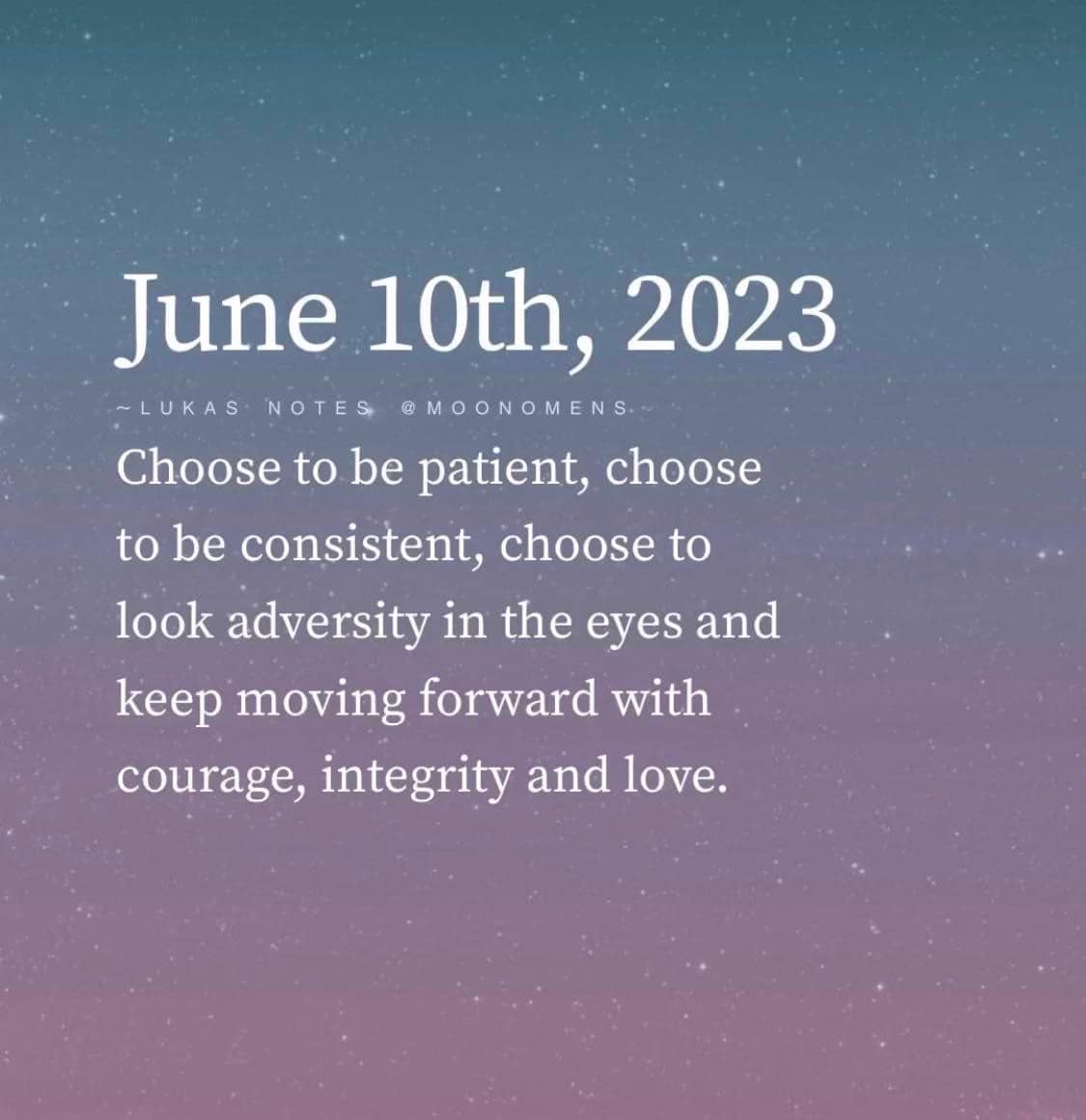 June 10th, 2023

~LUKAS NOTES @MOONOMENS~

Choose to be patient, choose to be consistent, choose to look adversity in the eyes and keep moving forward with courage, integrity and love.